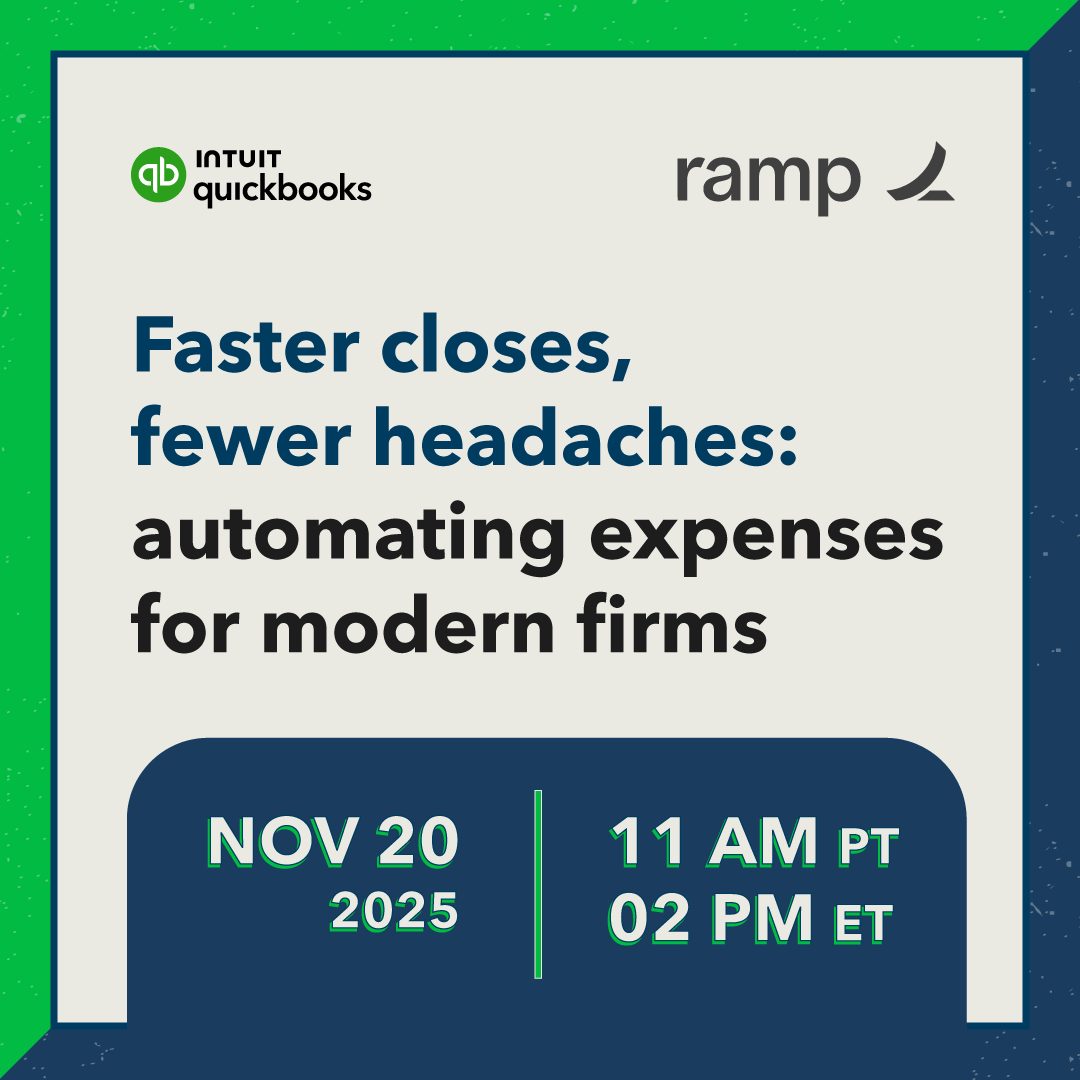 INTUIT quickbooks

ramp

Faster closes, fewer headaches: automating expenses for modern firms

NOV 20
2025

11 AM PT
02 PM ET